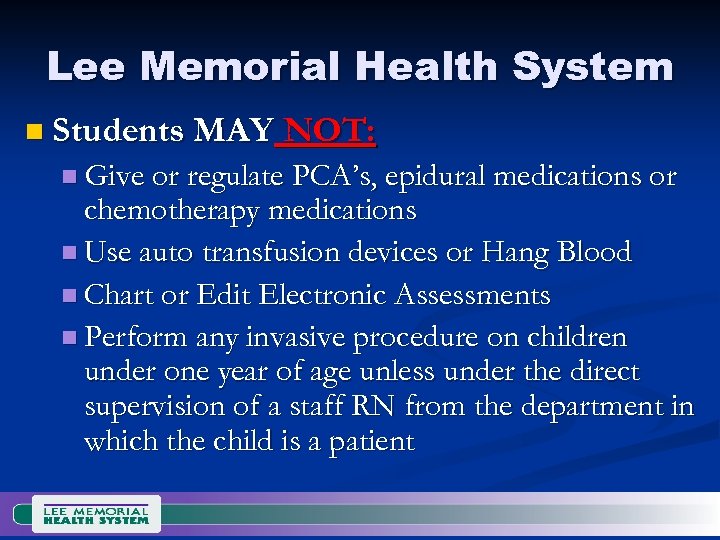 Lee Memorial Health System

Students MAY NOT:

Give or regulate PCA's, epidural medications or chemotherapy medications

Use auto transfusion devices or Hang Blood

Chart or Edit Electronic Assessments

Perform any invasive procedure on children under one year of age unless under the direct supervision of a staff RN from the department in which the child is a patient

LEE MEMORIAL HEALTH SYSTEM